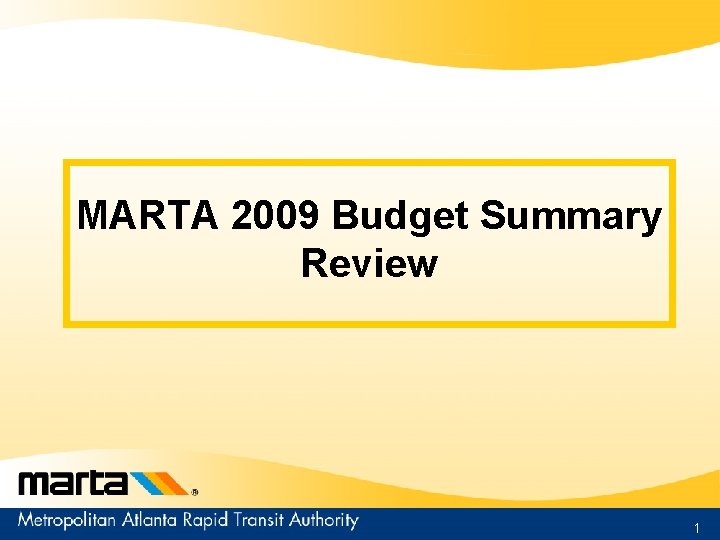 MARTA 2009 Budget Summary Review

marta®

Metropolitan Atlanta Rapid Transit Authority

1